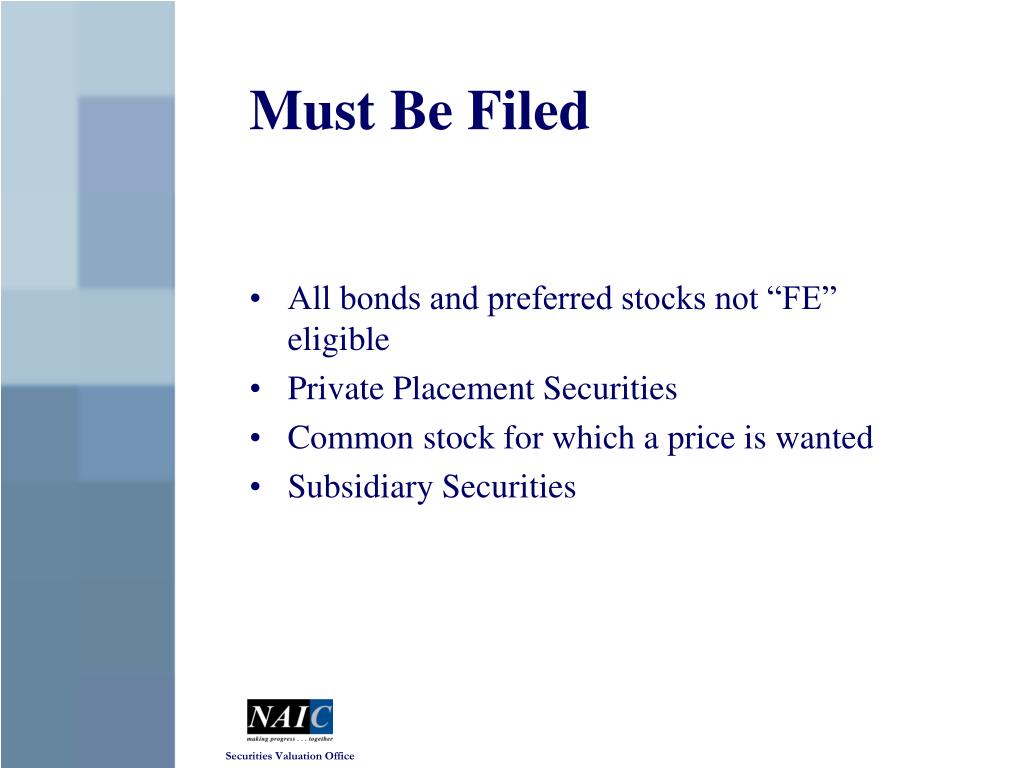 Must Be Filed

• All bonds and preferred stocks not “FE” eligible
• Private Placement Securities
• Common stock for which a price is wanted
• Subsidiary Securities

NAIC
making progress . . . together

Securities Valuation Office